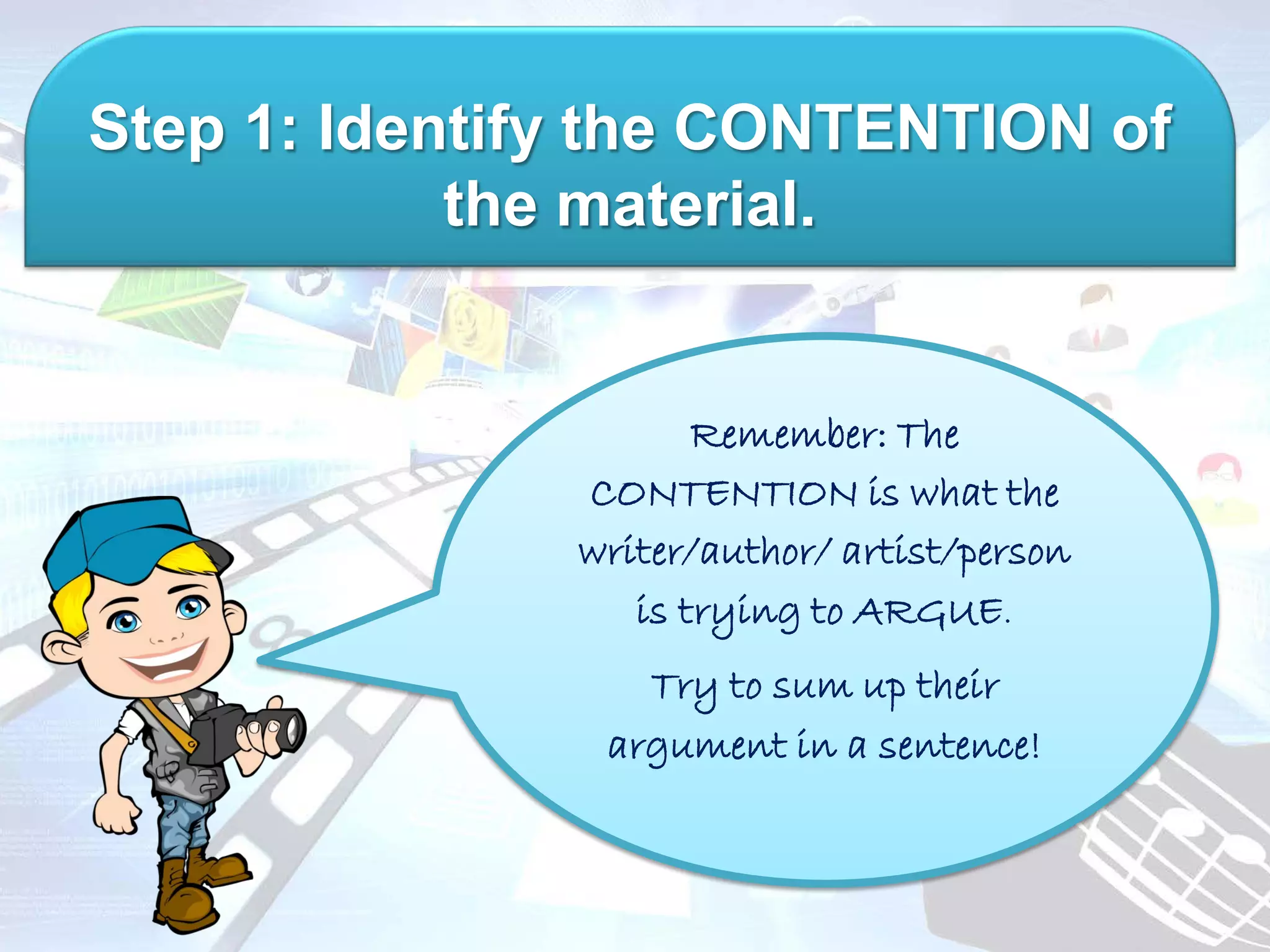 Step 1: Identify the CONTENTION of the material.

Remember: The CONTENTION is what the writer/author/ artist/person is trying to ARGUE.

Try to sum up their argument in a sentence!